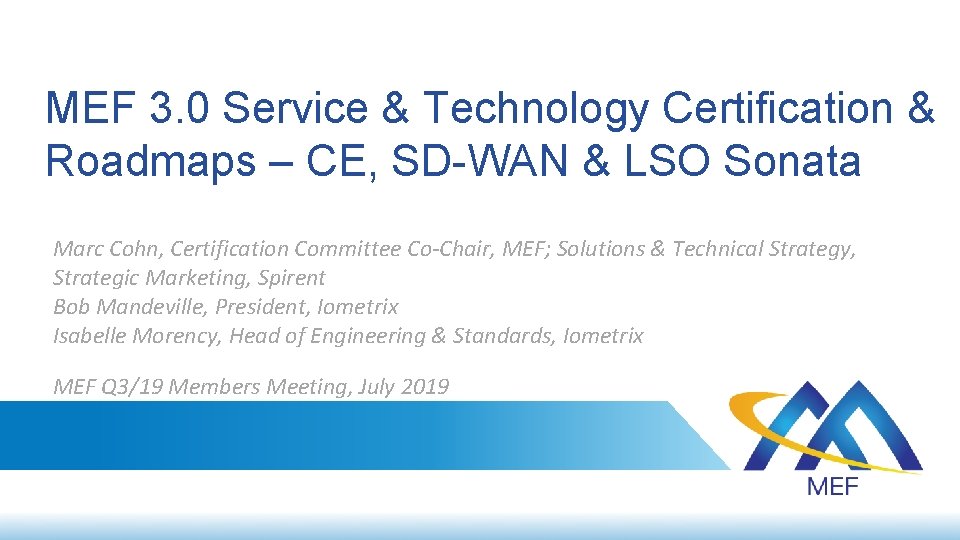 MEF 3.0 Service & Technology Certification & Roadmaps – CE, SD-WAN & LSO Sonata

Marc Cohn, Certification Committee Co-Chair, MEF; Solutions & Technical Strategy, Strategic Marketing, Spirent
Bob Mandeville, President, Iometrix
Isabelle Morency, Head of Engineering & Standards, Iometrix

MEF Q3/19 Members Meeting, July 2019

MEF